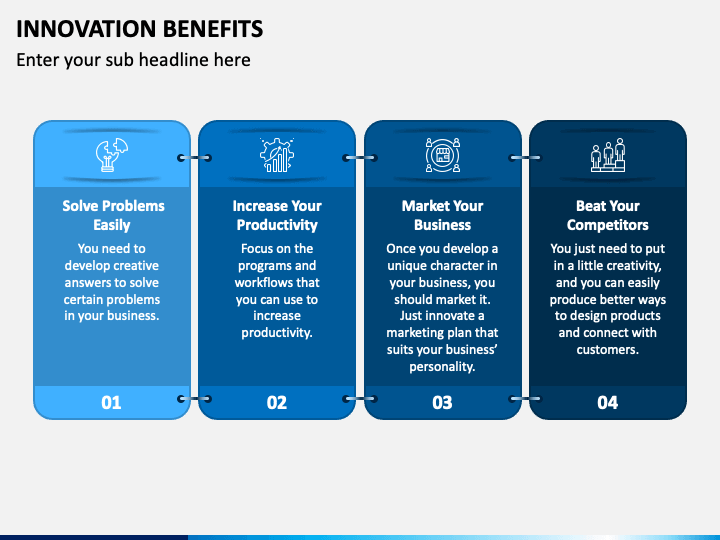 INNOVATION BENEFITS

Enter your sub headline here

Solve Problems Easily

You need to develop creative answers to solve certain problems in your business.

01

Increase Your Productivity

Focus on the programs and workflows that you can use to increase productivity.

02

Market Your Business

Once you develop a unique character in your business, you should market it. Just innovate a marketing plan that suits your business' personality.

03

Beat Your Competitors

You just need to put in a little creativity, and you can easily produce better ways to design products and connect with customers.

04